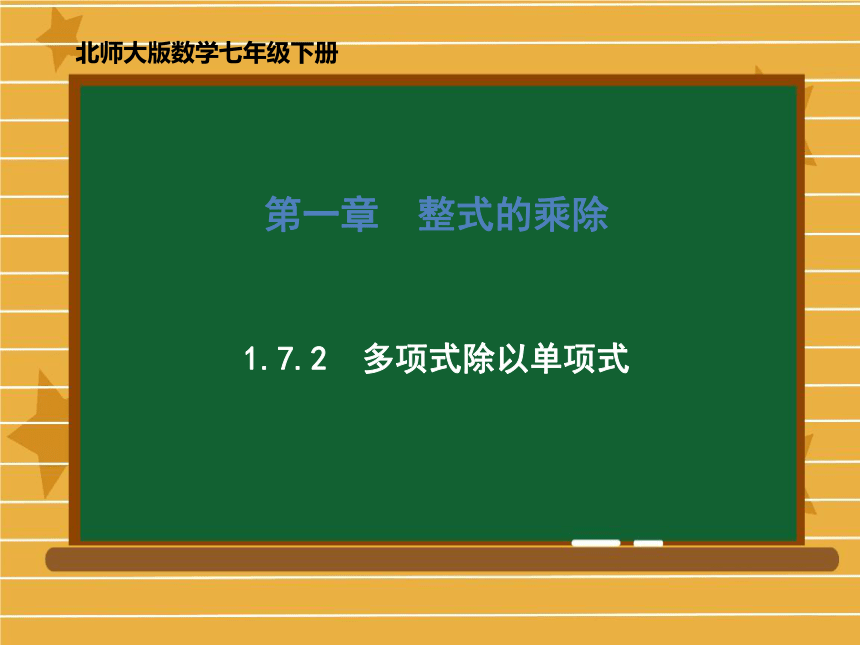 北师大版数学七年级下册

第一章　整式的乘除

1.7.2　多项式除以单项式